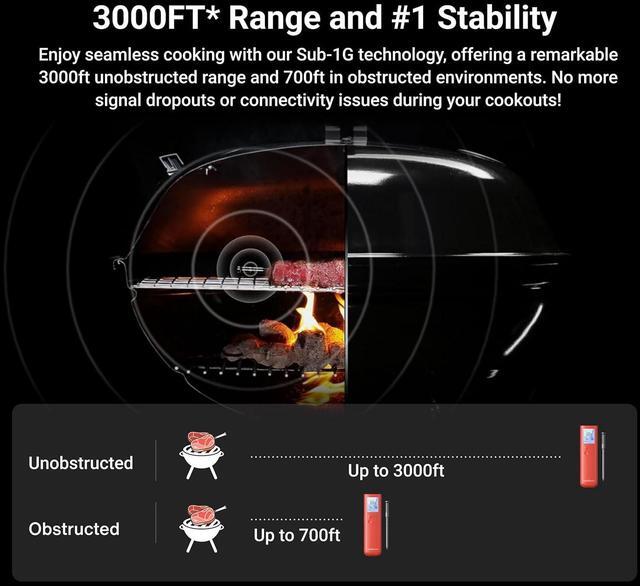 3000FT* Range and #1 Stability

Enjoy seamless cooking with our Sub-1G technology, offering a remarkable 3000ft unobstructed range and 700ft in obstructed environments. No more signal dropouts or connectivity issues during your cookouts!

Unobstructed

Up to 3000ft

Obstructed

Up to 700ft